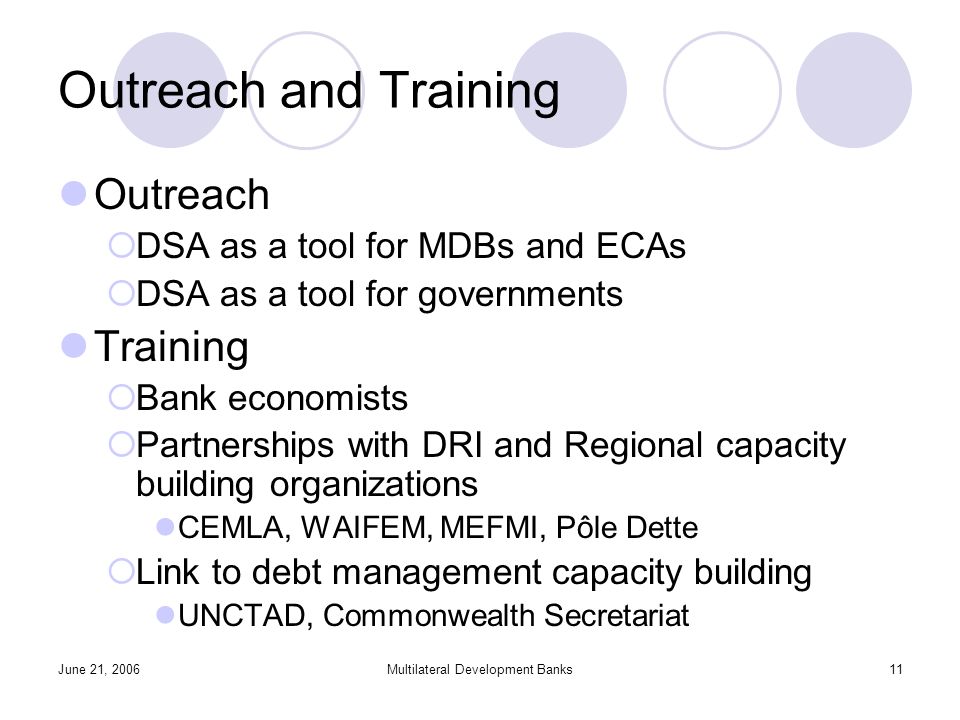 Outreach and Training

Outreach

DSA as a tool for MDBs and ECAs

DSA as a tool for governments

Training

Bank economists

Partnerships with DRI and Regional capacity building organizations

CEMLA, WAIFEM, MEFMI, Pôle Dette

Link to debt management capacity building

UNCTAD, Commonwealth Secretariat

June 21, 2006

Multilateral Development Banks

11